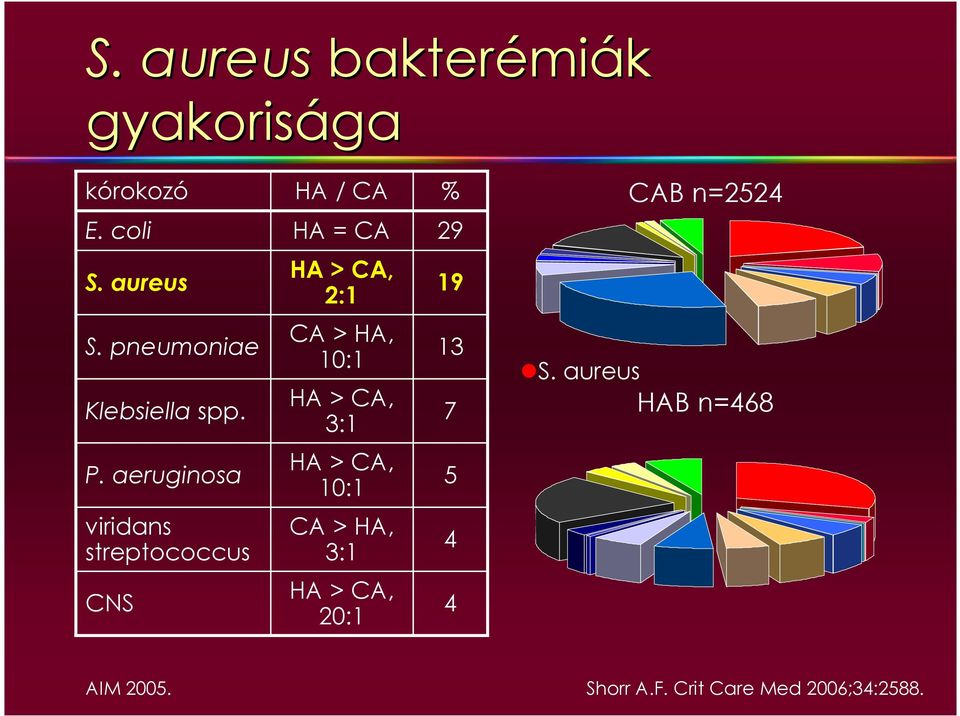 S. aureus bakterémiák gyakorisága

| kórokozó | HA / CA | % |
|---|---|---|
| E. coli | HA = CA | 29 |
| S. aureus | HA > CA, 2:1 | 19 |
| S. pneumoniae | CA > HA, 10:1 | 13 |
| Klebsiella spp. | HA > CA, 3:1 | 7 |
| P. aeruginosa | HA > CA, 10:1 | 5 |
| viridans streptococcus | CA > HA, 3:1 | 4 |
| CNS | HA > CA, 20:1 | 4 |

CAB n=2524

S. aureus

HAB n=468

AIM 2005.

Shorr A.F. Crit Care Med 2006;34:2588.